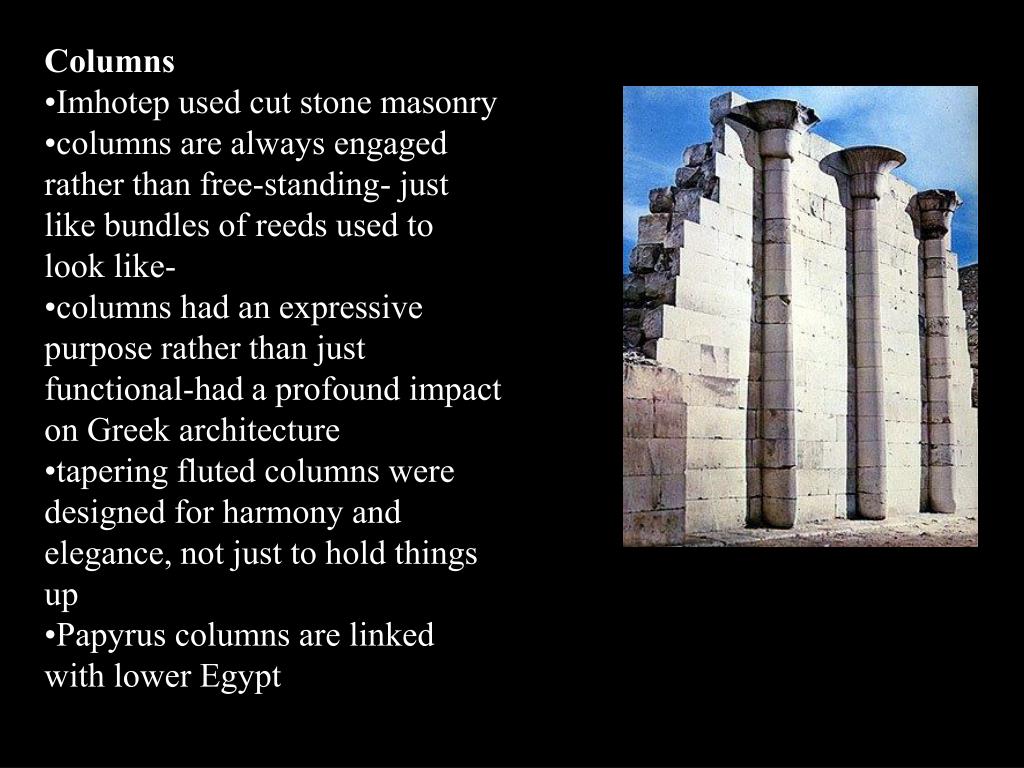 Columns
•Imhotep used cut stone masonry
•columns are always engaged rather than free-standing- just like bundles of reeds used to look like-
•columns had an expressive purpose rather than just functional-had a profound impact on Greek architecture
•tapering fluted columns were designed for harmony and elegance, not just to hold things up
•Papyrus columns are linked with lower Egypt